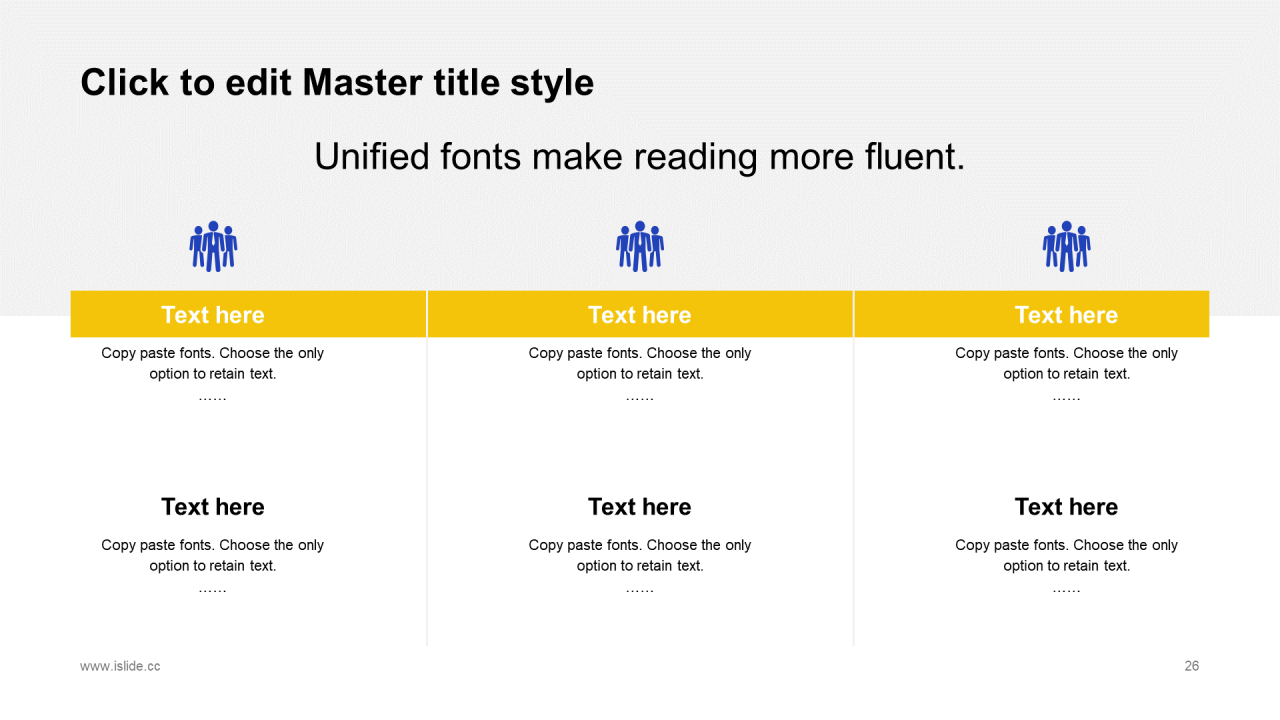 Click to edit Master title style

Unified fonts make reading more fluent.

Text here

Copy paste fonts. Choose the only option to retain text.
……

Text here

Copy paste fonts. Choose the only option to retain text.
……

Text here

Copy paste fonts. Choose the only option to retain text.
……

Text here

Copy paste fonts. Choose the only option to retain text.
……

Text here

Copy paste fonts. Choose the only option to retain text.
……

Text here

Copy paste fonts. Choose the only option to retain text.
……

www.islide.cc

26